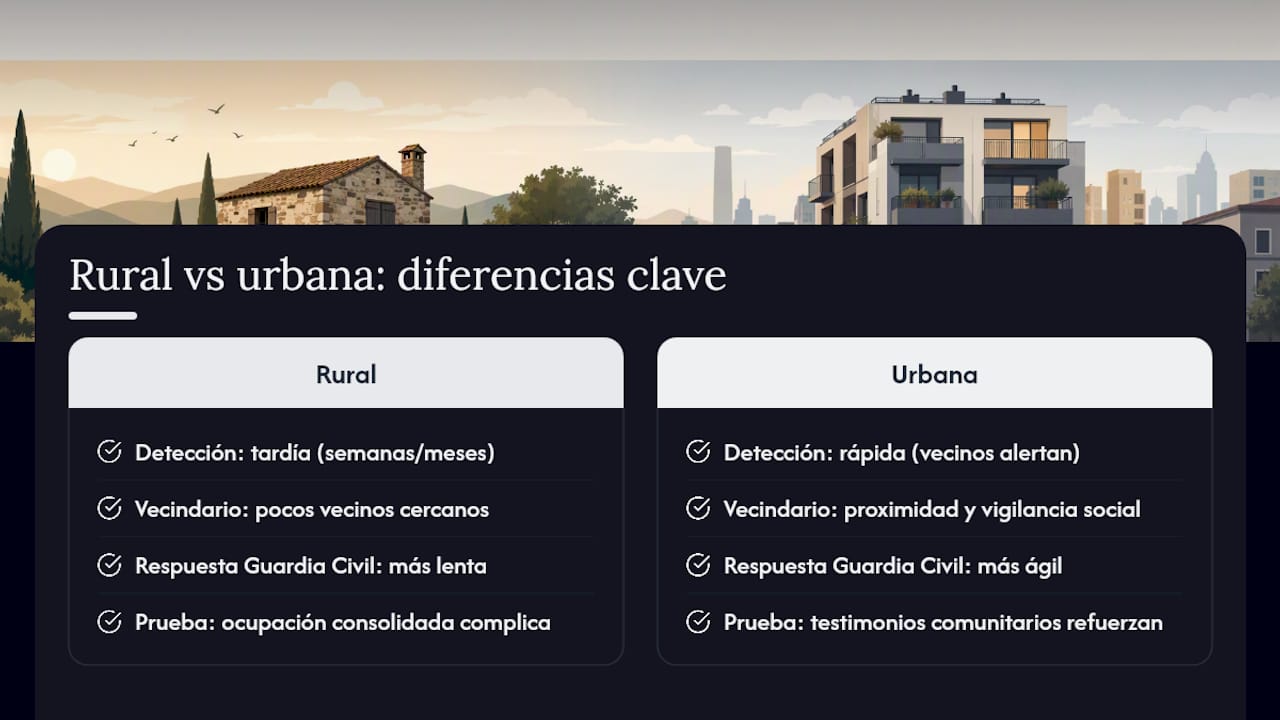 Rural vs urbana: diferencias clave

Rural

Detección: tardía (semanas/meses)

Vecindario: pocos vecinos cercanos

Respuesta Guardia Civil: más lenta

Prueba: ocupación consolidada complica

Urbana

Detección: rápida (vecinos alertan)

Vecindario: proximidad y vigilancia social

Respuesta Guardia Civil: más ágil

Prueba: testimonios comunitarios refuerzan